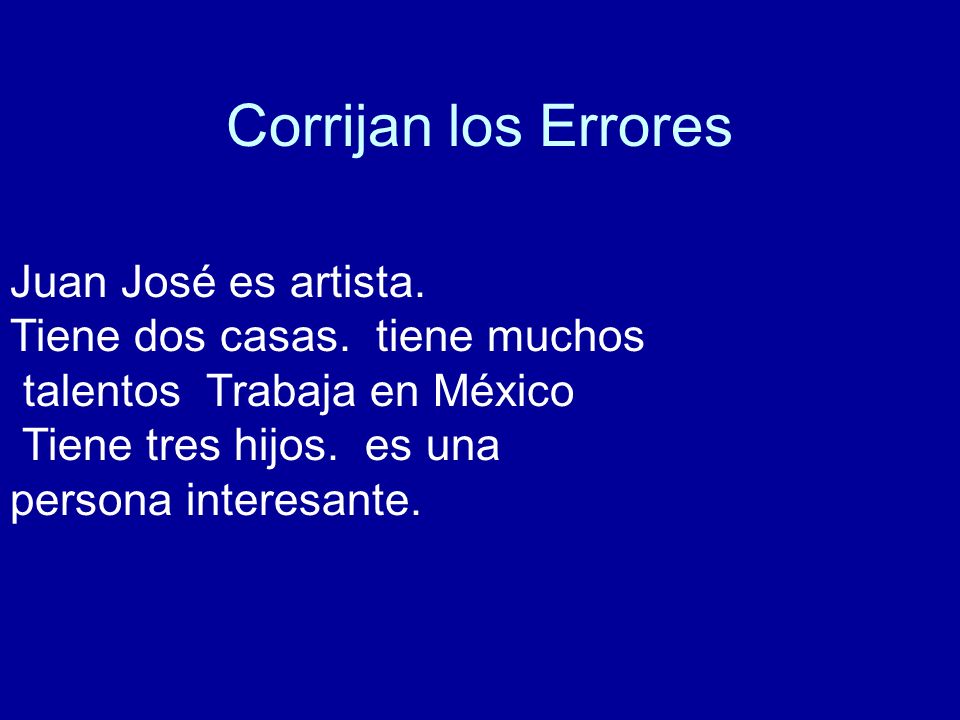 Corrijan los Errores

Juan José es artista.
Tiene dos casas. tiene muchos talentos Trabaja en México Tiene tres hijos. es una persona interesante.